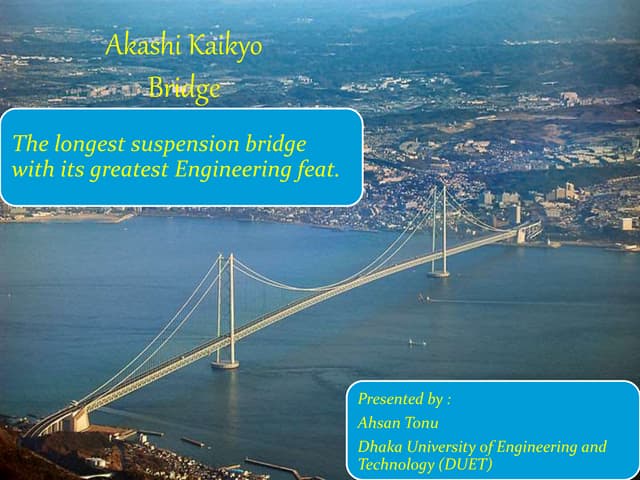 Akashi Kaikyo Bridge

The longest suspension bridge with its greatest Engineering feat.

Presented by :
Ahsan Tonu
Dhaka University of Engineering and Technology (DUET)